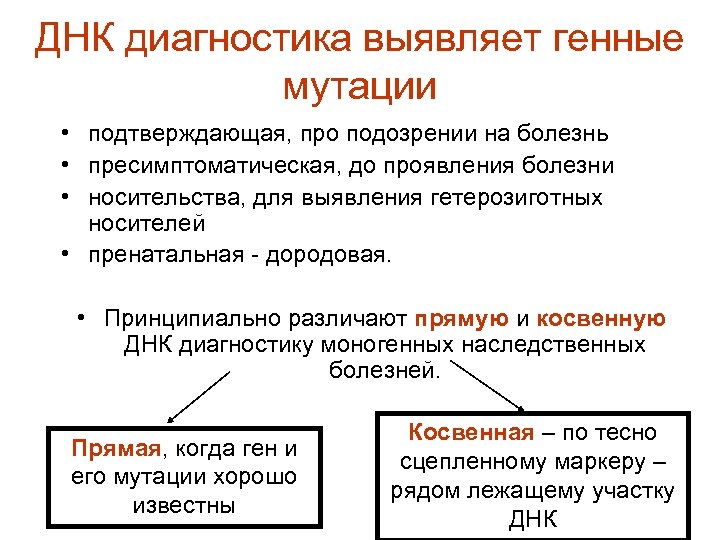 ДНК диагностика выявляет генные мутации

• подтверждающая, про подозрении на болезнь
• пресимптоматическая, до проявления болезни
• носительства, для выявления гетерозиготных носителей
• пренатальная - дородовая.

• Принципиально различают прямую и косвенную ДНК диагностику моногенных наследственных болезней.

Прямая, когда ген и его мутации хорошо известны

Косвенная – по тесно сцепленному маркеру – рядом лежащему участку ДНК